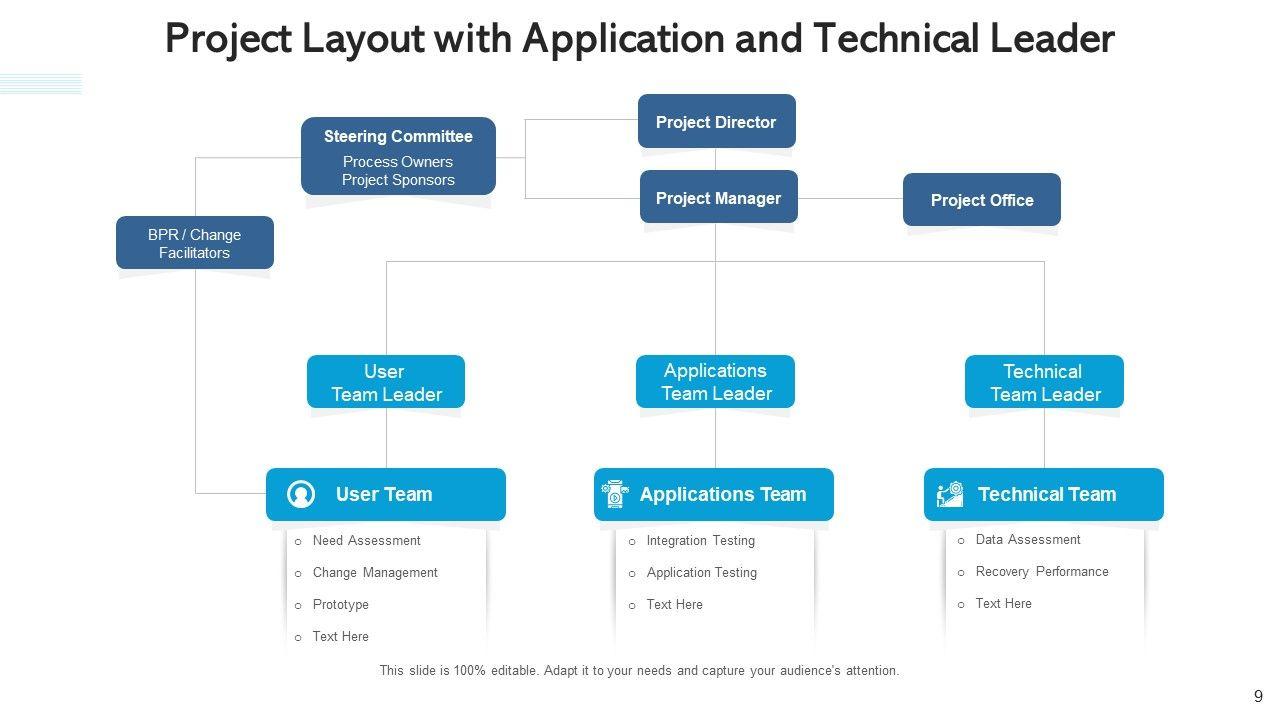 Project Layout with Application and Technical Leader

Steering Committee
Process Owners
Project Sponsors

Project Director

Project Manager

Project Office

BPR / Change Facilitators

User Team Leader

Applications Team Leader

Technical Team Leader

User Team
o Need Assessment
o Change Management
o Prototype
o Text Here

Applications Team
o Integration Testing
o Application Testing
o Text Here

Technical Team
o Data Assessment
o Recovery Performance
o Text Here

This slide is 100% editable. Adapt it to your needs and capture your audience's attention.

9